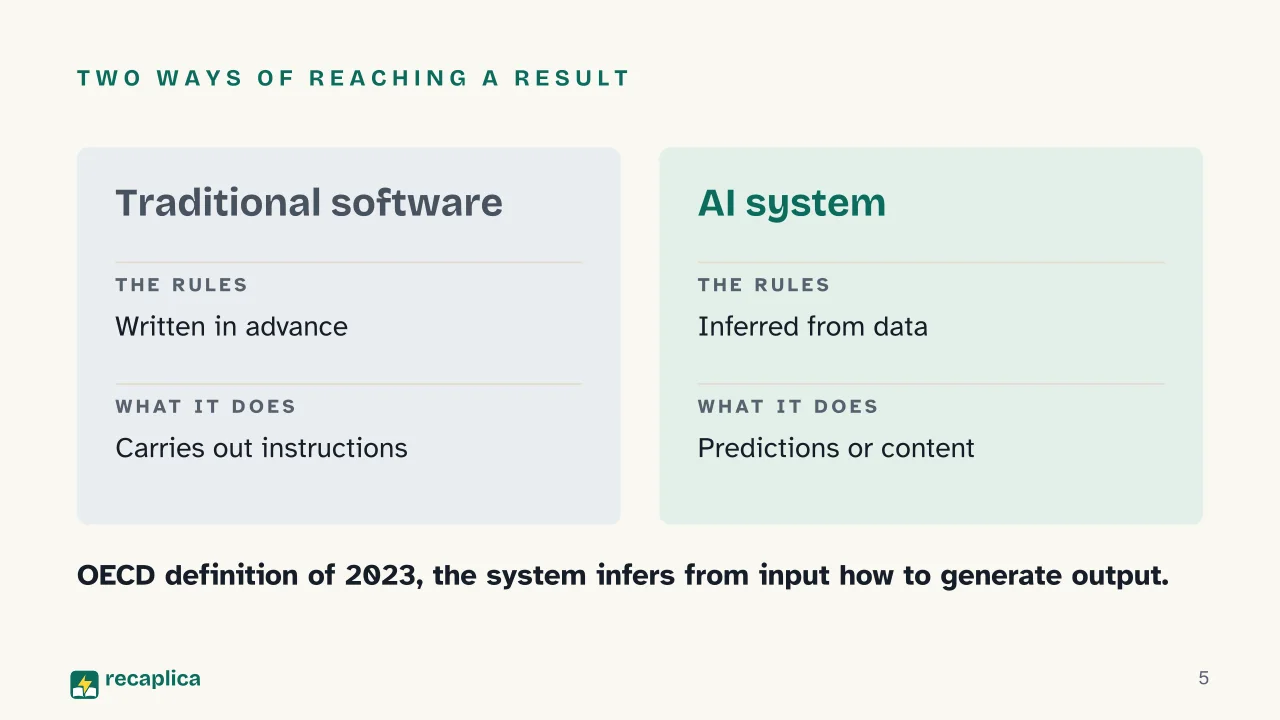 TWO WAYS OF REACHING A RESULT

Traditional software

THE RULES

Written in advance

WHAT IT DOES

Carries out instructions

AI system

THE RULES

Inferred from data

WHAT IT DOES

Predictions or content

OECD definition of 2023, the system infers from input how to generate output.

recaplica

5